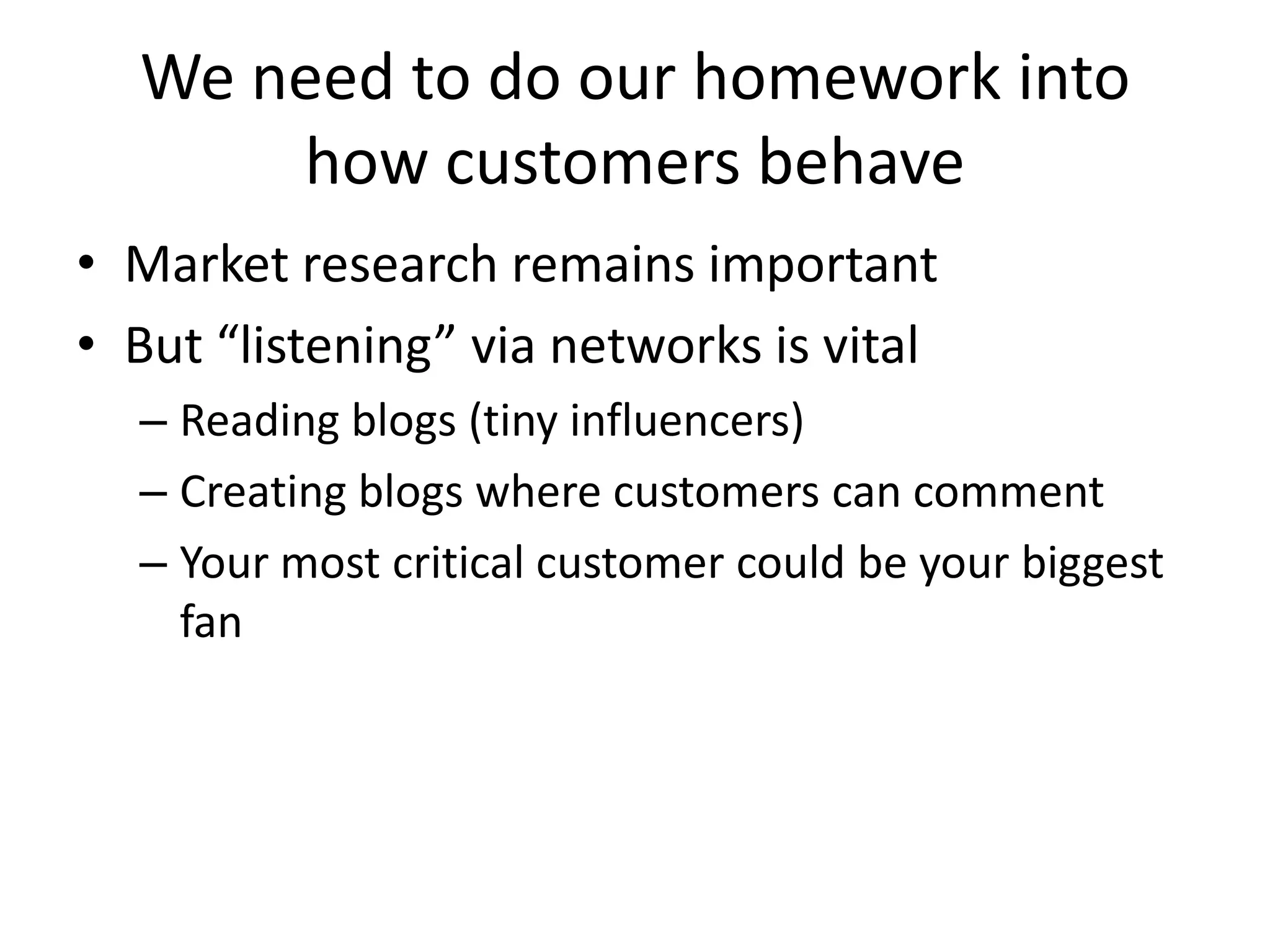 We need to do our homework into how customers behave

• Market research remains important
• But “listening” via networks is vital
– Reading blogs (tiny influencers)
– Creating blogs where customers can comment
– Your most critical customer could be your biggest fan